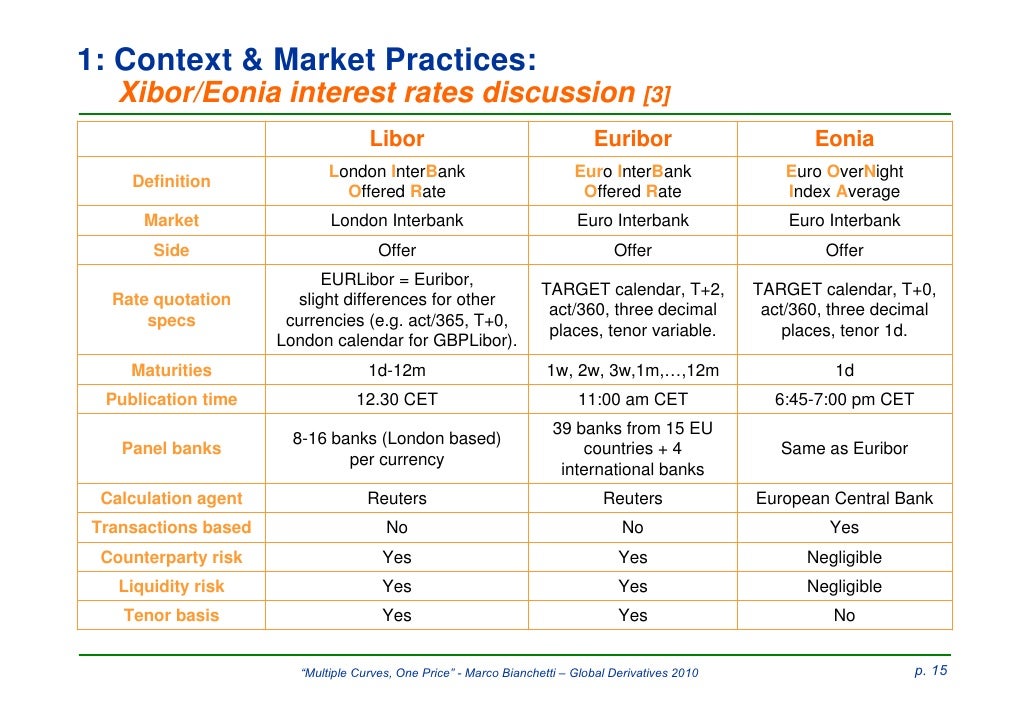 1: Context & Market Practices:
Xibor/Eonia interest rates discussion [3]

| | Libor | Euribor | Eonia |
|---|---|---|---|
| Definition | London InterBank Offered Rate | Euro InterBank Offered Rate | Euro OverNight Index Average |
| Market | London Interbank | Euro Interbank | Euro Interbank |
| Side | Offer | Offer | Offer |
| Rate quotation specs | EURLibor = Euribor, slight differences for other currencies (e.g. act/365, T+0, London calendar for GBPLibor). | TARGET calendar, T+2, act/360, three decimal places, tenor variable. | TARGET calendar, T+0, act/360, three decimal places, tenor 1d. |
| Maturities | 1d-12m | 1w, 2w, 3w,1m,…,12m | 1d |
| Publication time | 12.30 CET | 11:00 am CET | 6:45-7:00 pm CET |
| Panel banks | 8-16 banks (London based) per currency | 39 banks from 15 EU countries + 4 international banks | Same as Euribor |
| Calculation agent | Reuters | Reuters | European Central Bank |
| Transactions based | No | No | Yes |
| Counterparty risk | Yes | Yes | Negligible |
| Liquidity risk | Yes | Yes | Negligible |
| Tenor basis | Yes | Yes | No |

"Multiple Curves, One Price" - Marco Bianchetti – Global Derivatives 2010

p. 15